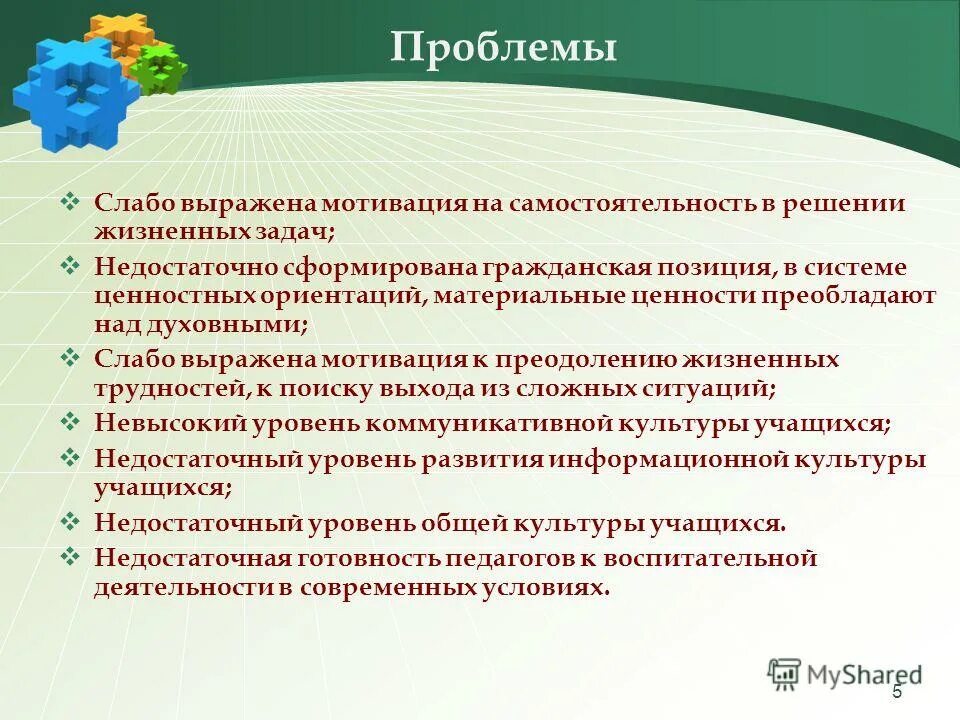 Проблемы

❖ Слабо выражена мотивация на самостоятельность в решении жизненных задач;
❖ Недостаточно сформирована гражданская позиция, в системе ценностных ориентаций, материальные ценности преобладают над духовными;
❖ Слабо выражена мотивация к преодолению жизненных трудностей, к поиску выхода из сложных ситуаций;
❖ Невысокий уровень коммуникативной культуры учащихся;
❖ Недостаточный уровень развития информационной культуры учащихся;
❖ Недостаточный уровень общей культуры учащихся.
❖ Недостаточная готовность педагогов к воспитательной деятельности в современных условиях.

MyShared
5